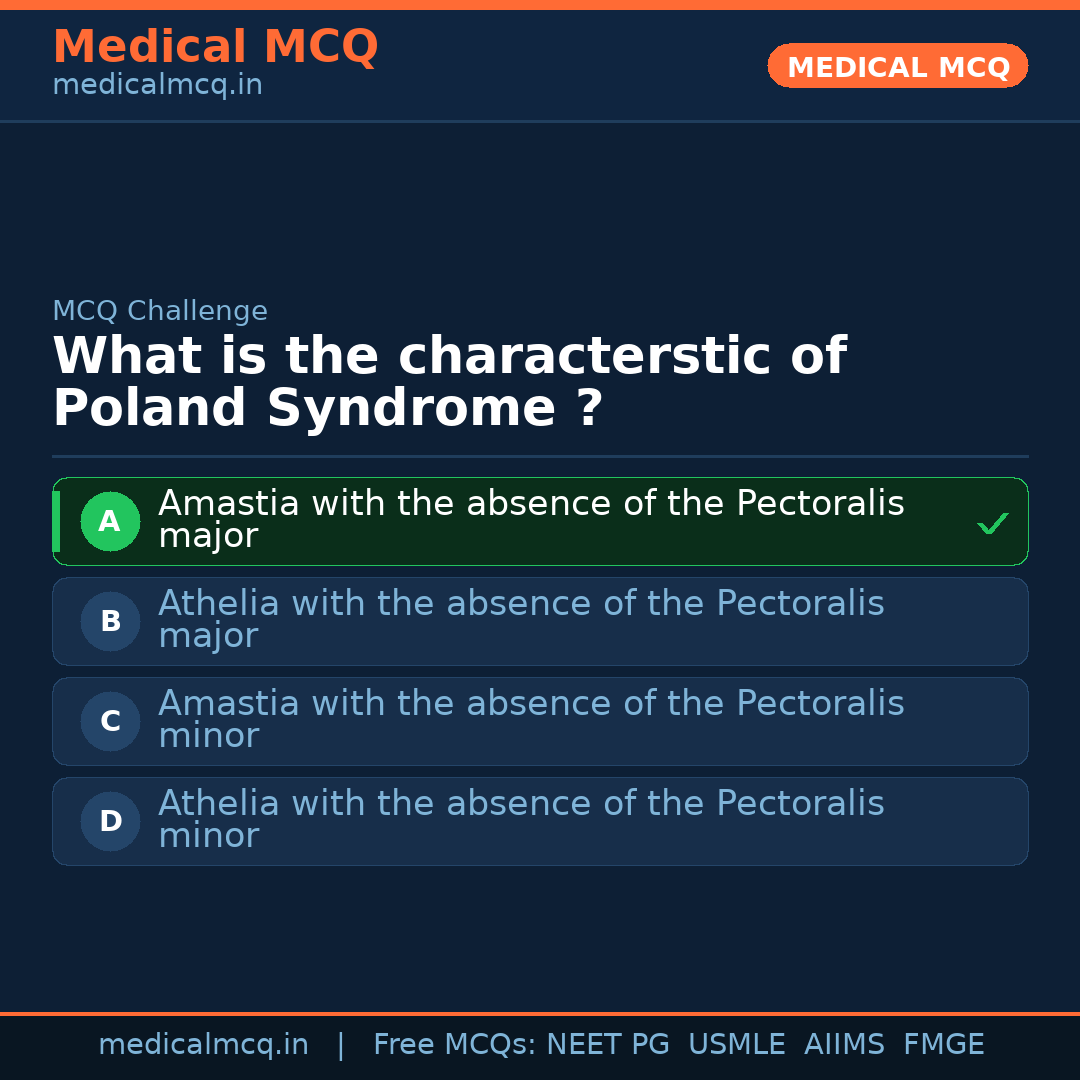 Medical MCQ
medicalmcq.in

MEDICAL MCQ

MCQ Challenge

What is the characterstic of Poland Syndrome ?

A Amastia with the absence of the Pectoralis major ✓

B Athelia with the absence of the Pectoralis major

C Amastia with the absence of the Pectoralis minor

D Athelia with the absence of the Pectoralis minor

medicalmcq.in | Free MCQs: NEET PG USMLE AIIMS FMGE